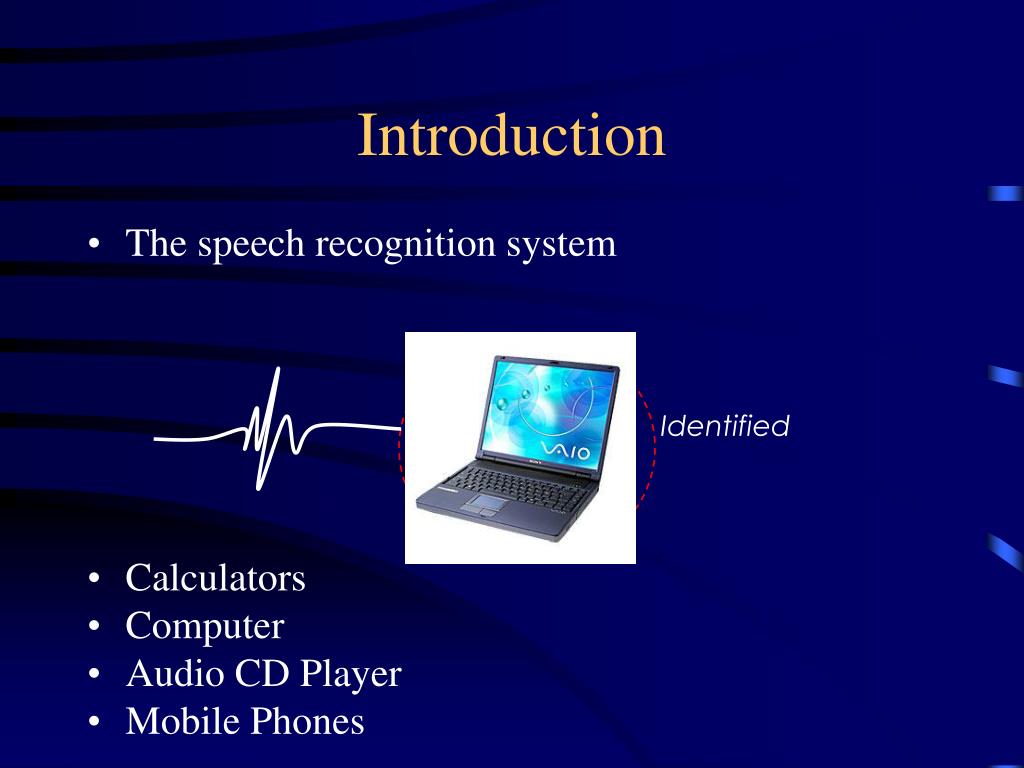 Introduction

• The speech recognition system

VAIO

Identified

• Calculators
• Computer
• Audio CD Player
• Mobile Phones